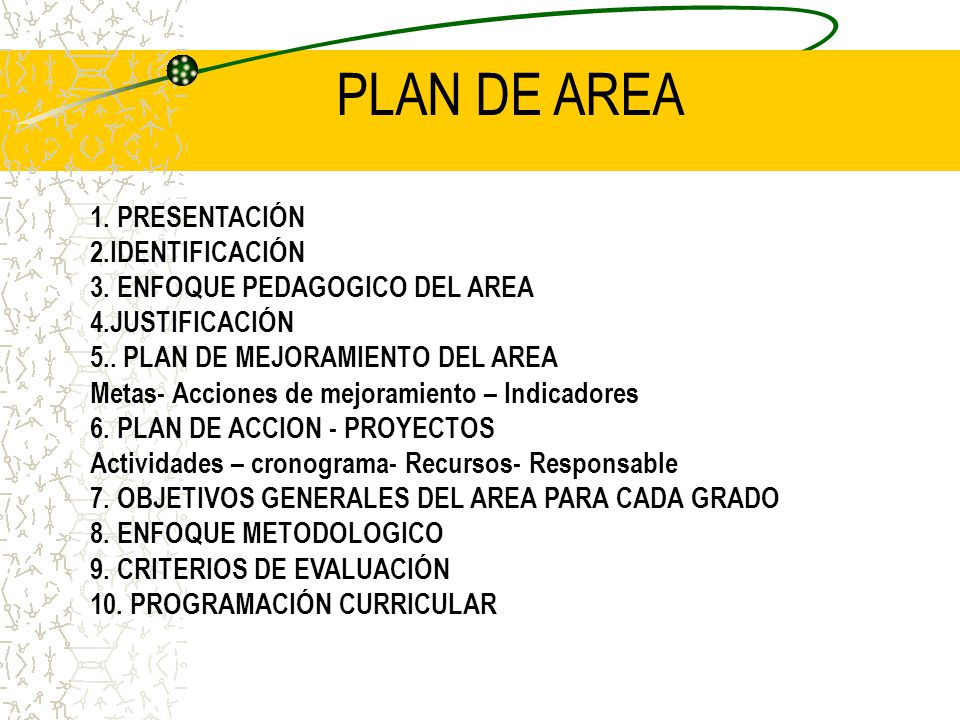 PLAN DE AREA

1. PRESENTACIÓN
2.IDENTIFICACIÓN
3. ENFOQUE PEDAGOGICO DEL AREA
4.JUSTIFICACIÓN
5.. PLAN DE MEJORAMIENTO DEL AREA
Metas- Acciones de mejoramiento – Indicadores
6. PLAN DE ACCION - PROYECTOS
Actividades – cronograma- Recursos- Responsable
7. OBJETIVOS GENERALES DEL AREA PARA CADA GRADO
8. ENFOQUE METODOLOGICO
9. CRITERIOS DE EVALUACIÓN
10. PROGRAMACIÓN CURRICULAR